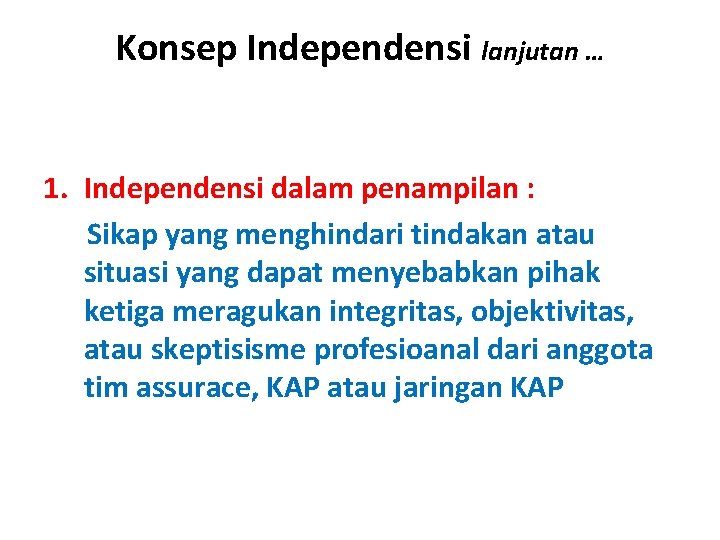 Konsep Independensi lanjutan …

1. Independensi dalam penampilan :

Sikap yang menghindari tindakan atau situasi yang dapat menyebabkan pihak ketiga meragukan integritas, objektivitas, atau skeptisisme profesioanal dari anggota tim assurace, KAP atau jaringan KAP